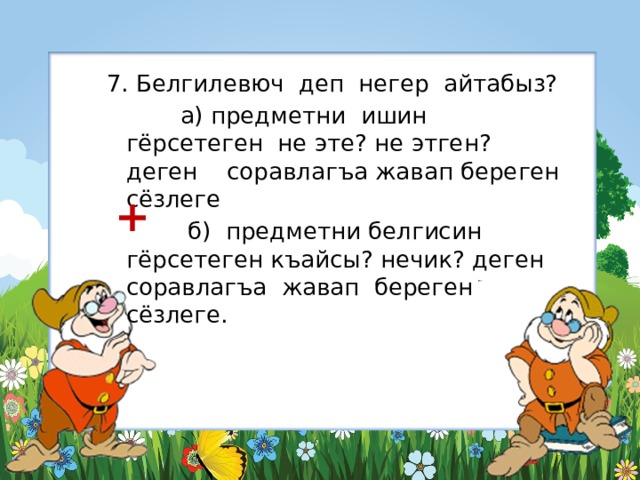 7. Белгилевюч деп негер айтабыз?

а) предметни ишин гёрсетеген не эте? не этген? деген соравлагъа жавап береген сёзлеге

+

б) предметни белгисин гёрсетеген къайсы? нечик? деген соравлагъа жавап береген сёзлеге.